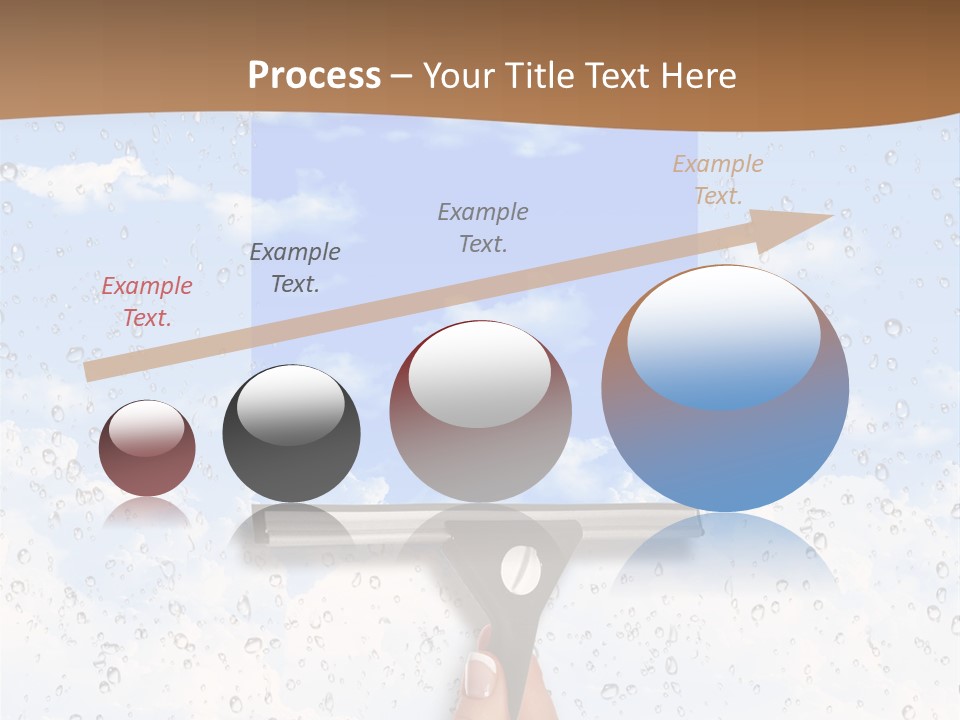 Process – Your Title Text Here

Example Text.

Example Text.

Example Text.

Example Text.